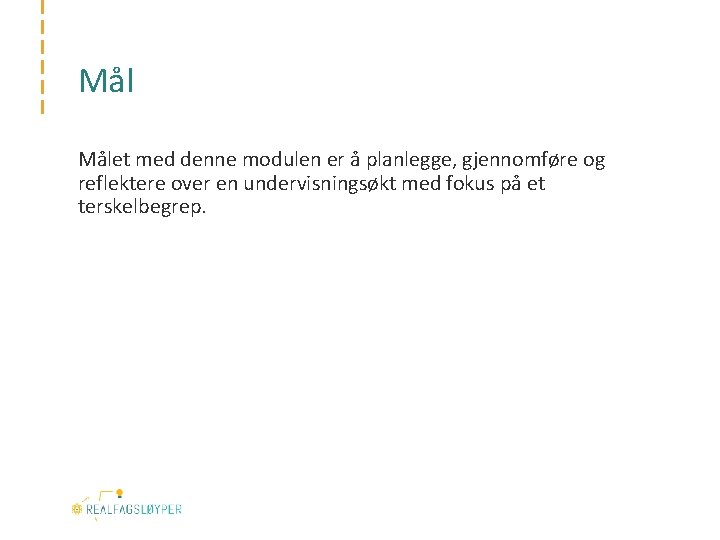 Mål

Målet med denne modulen er å planlegge, gjennomføre og reflektere over en undervisningsøkt med fokus på et terskelbegrep.

REALFAGSLØYPER